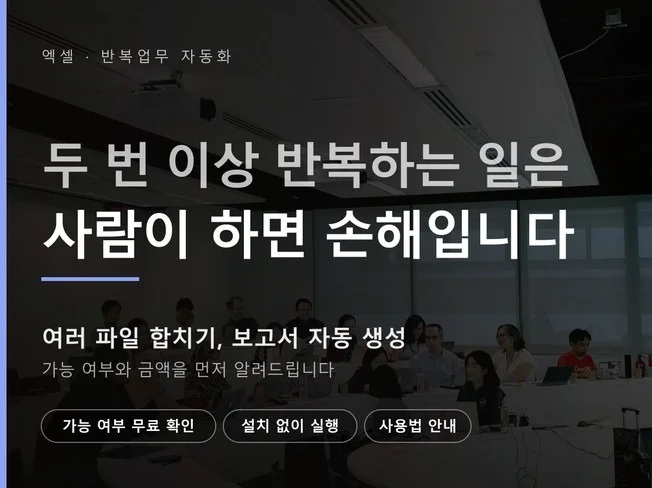 엑셀 · 반복업무 자동화

두 번 이상 반복하는 일은
사람이 하면 손해입니다

여러 파일 합치기, 보고서 자동 생성
가능 여부와 금액을 먼저 알려드립니다

가능 여부 무료 확인

설치 없이 실행

사용법 안내